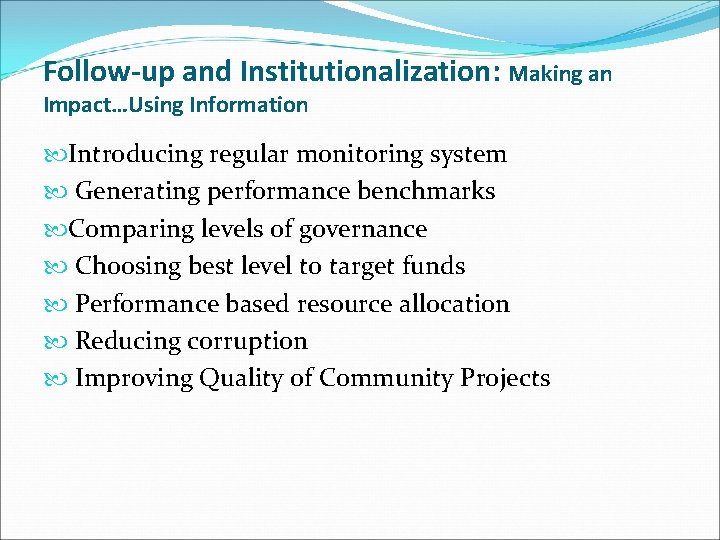 Follow-up and Institutionalization: Making an Impact…Using Information

Introducing regular monitoring system
Generating performance benchmarks
Comparing levels of governance
Choosing best level to target funds
Performance based resource allocation
Reducing corruption
Improving Quality of Community Projects